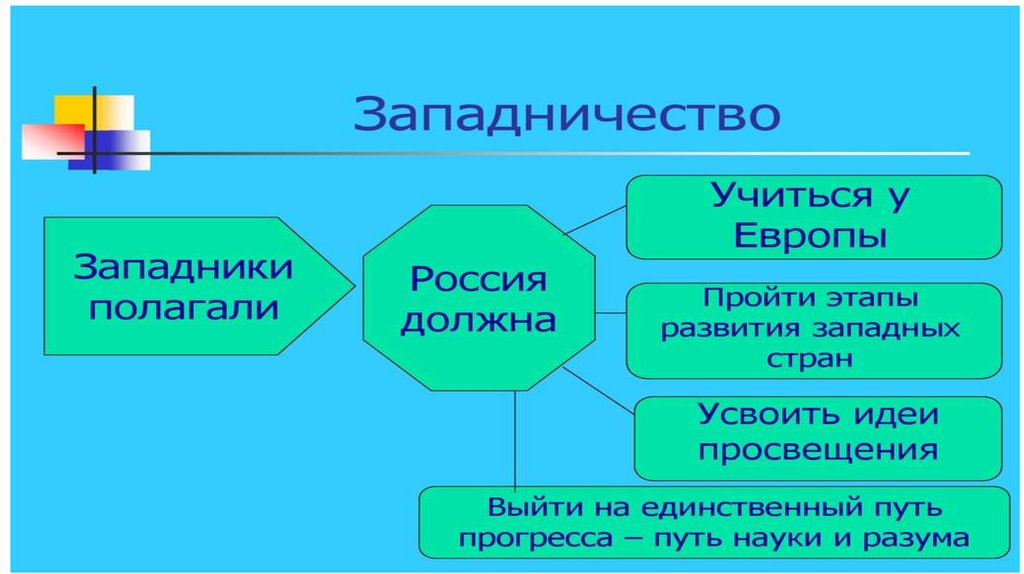 Западничество

Западники полагали

Россия должна

Учиться у Европы

Пройти этапы развития западных стран

Усвоить идеи просвещения

Выйти на единственный путь прогресса – путь науки и разума